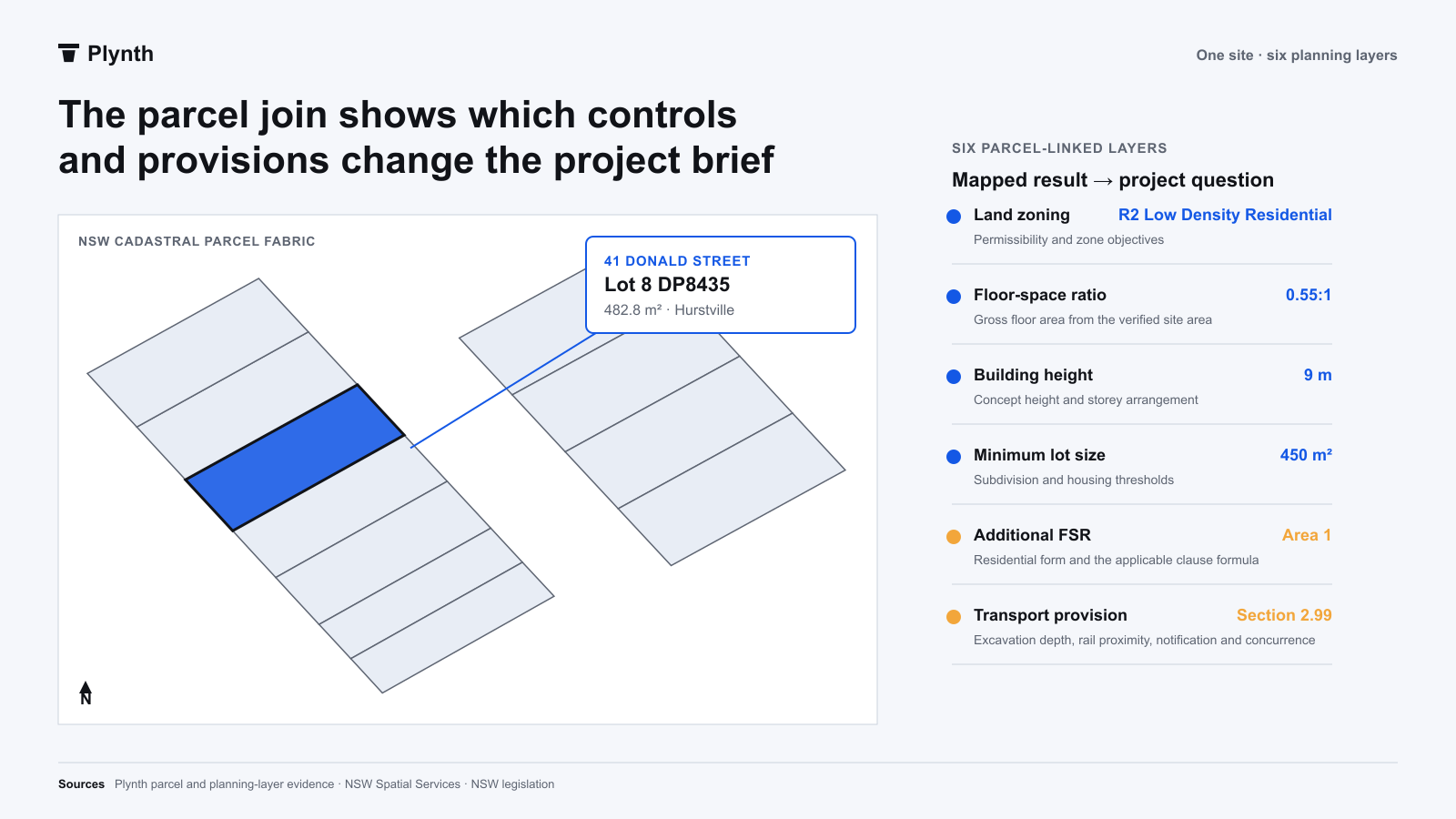 Plynth

One site · six planning layers

The parcel join shows which controls and provisions change the project brief

NSW CADASTRAL PARCEL FABRIC

41 DONALD STREET
Lot 8 DP8435
482.8 m² · Hurstville

N

SIX PARCEL-LINKED LAYERS
Mapped result → project question

Land zoning R2 Low Density Residential
Permissibility and zone objectives

Floor-space ratio 0.55:1
Gross floor area from the verified site area

Building height 9 m
Concept height and storey arrangement

Minimum lot size 450 m²
Subdivision and housing thresholds

Additional FSR Area 1
Residential form and the applicable clause formula

Transport provision Section 2.99
Excavation depth, rail proximity, notification and concurrence

Sources Plynth parcel and planning-layer evidence · NSW Spatial Services · NSW legislation